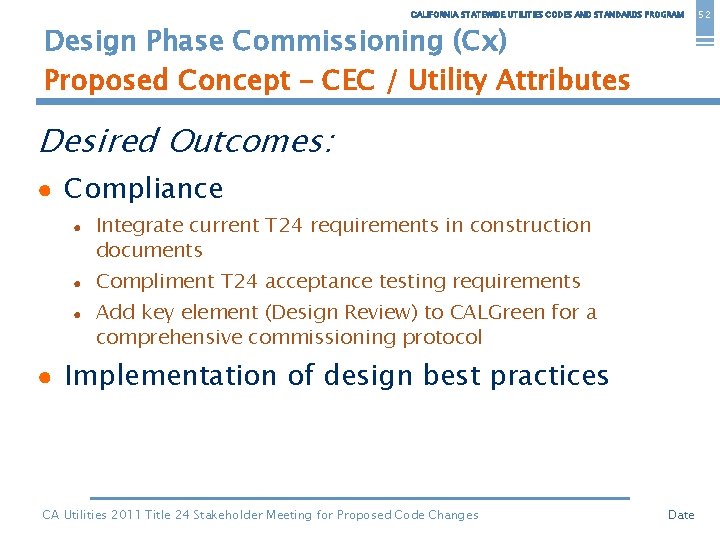 CALIFORNIA STATEWIDE UTILITIES CODES AND STANDARDS PROGRAM 52

Design Phase Commissioning (Cx)
Proposed Concept – CEC / Utility Attributes

Desired Outcomes:

- Compliance
  - Integrate current T24 requirements in construction documents
  - Compliment T24 acceptance testing requirements
  - Add key element (Design Review) to CALGreen for a comprehensive commissioning protocol
- Implementation of design best practices

CA Utilities 2011 Title 24 Stakeholder Meeting for Proposed Code Changes

Date